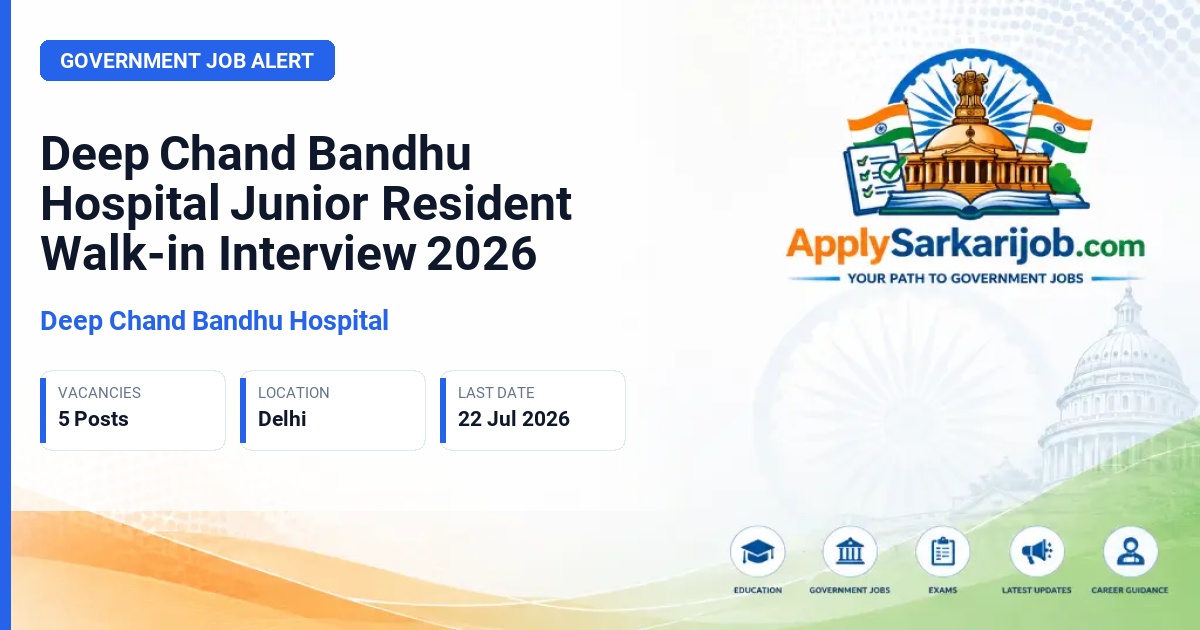 GOVERNMENT JOB ALERT

Deep Chand Bandhu Hospital Junior Resident Walk-in Interview 2026

Deep Chand Bandhu Hospital

VACANCIES
5 Posts

LOCATION
Delhi

LAST DATE
22 Jul 2026

ApplySarkarijob.com
YOUR PATH TO GOVERNMENT JOBS

EDUCATION
GOVERNMENT JOBS
EXAMS
LATEST UPDATES
CAREER GUIDANCE